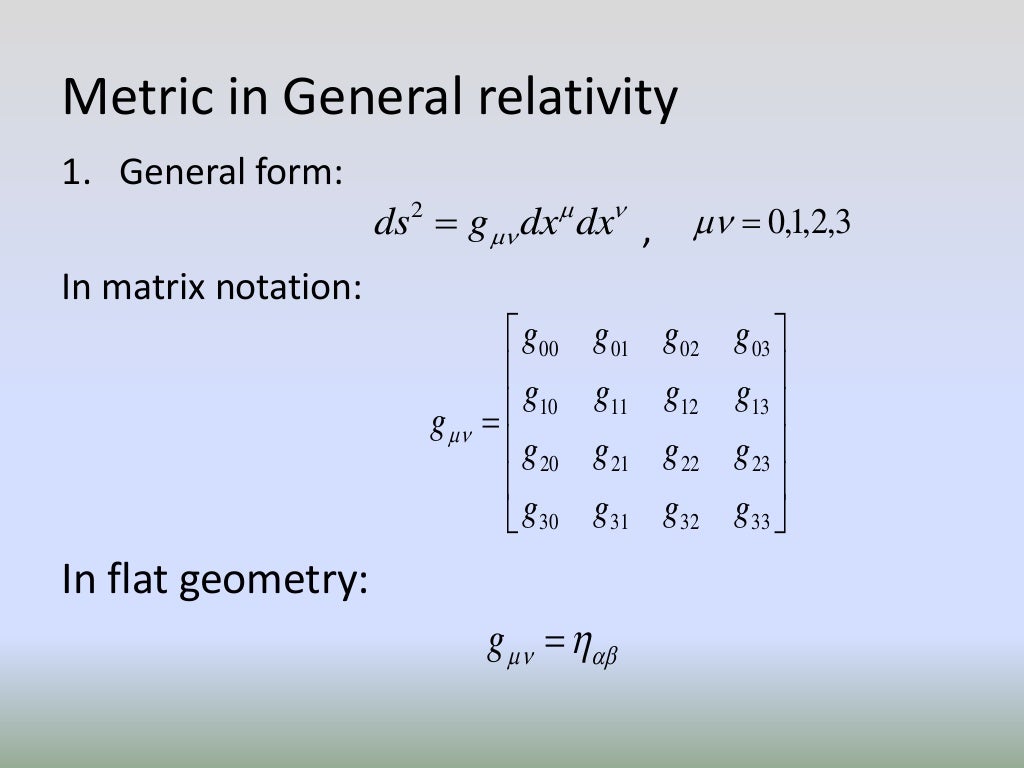 Metric in General relativity

1. General form:

$ds^2 = g_{\mu\nu}dx^{\mu}dx^{\nu}$ , $\mu\nu = 0,1,2,3$

In matrix notation:

$g_{\mu\nu} = \begin{bmatrix} g_{00} & g_{01} & g_{02} & g_{03} \\ g_{10} & g_{11} & g_{12} & g_{13} \\ g_{20} & g_{21} & g_{22} & g_{23} \\ g_{30} & g_{31} & g_{32} & g_{33} \end{bmatrix}$

In flat geometry:

$g_{\mu\nu} = \eta_{\alpha\beta}$